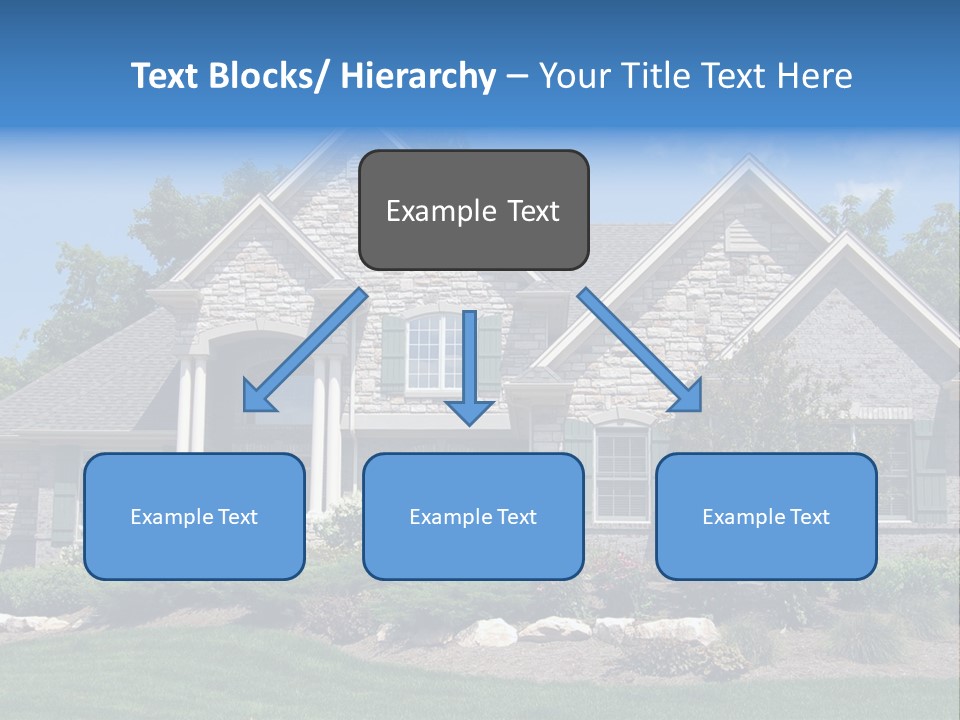 Text Blocks/ Hierarchy – Your Title Text Here

Example Text

Example Text

Example Text

Example Text